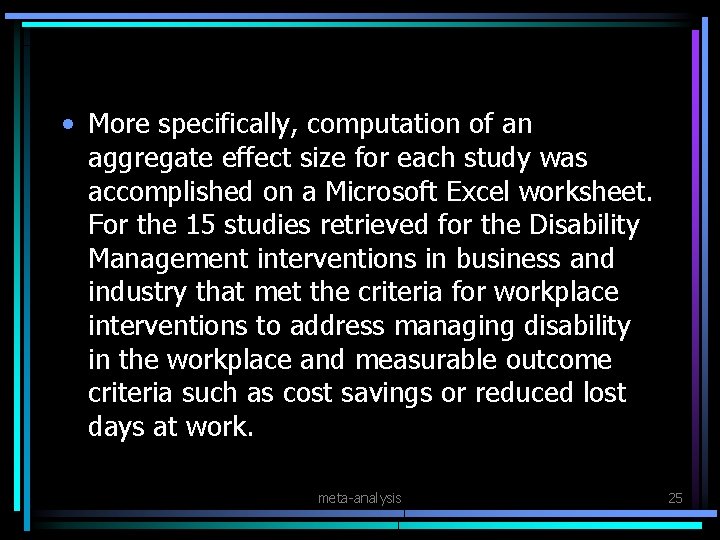 • More specifically, computation of an aggregate effect size for each study was accomplished on a Microsoft Excel worksheet. For the 15 studies retrieved for the Disability Management interventions in business and industry that met the criteria for workplace interventions to address managing disability in the workplace and measurable outcome criteria such as cost savings or reduced lost days at work.

meta-analysis

25